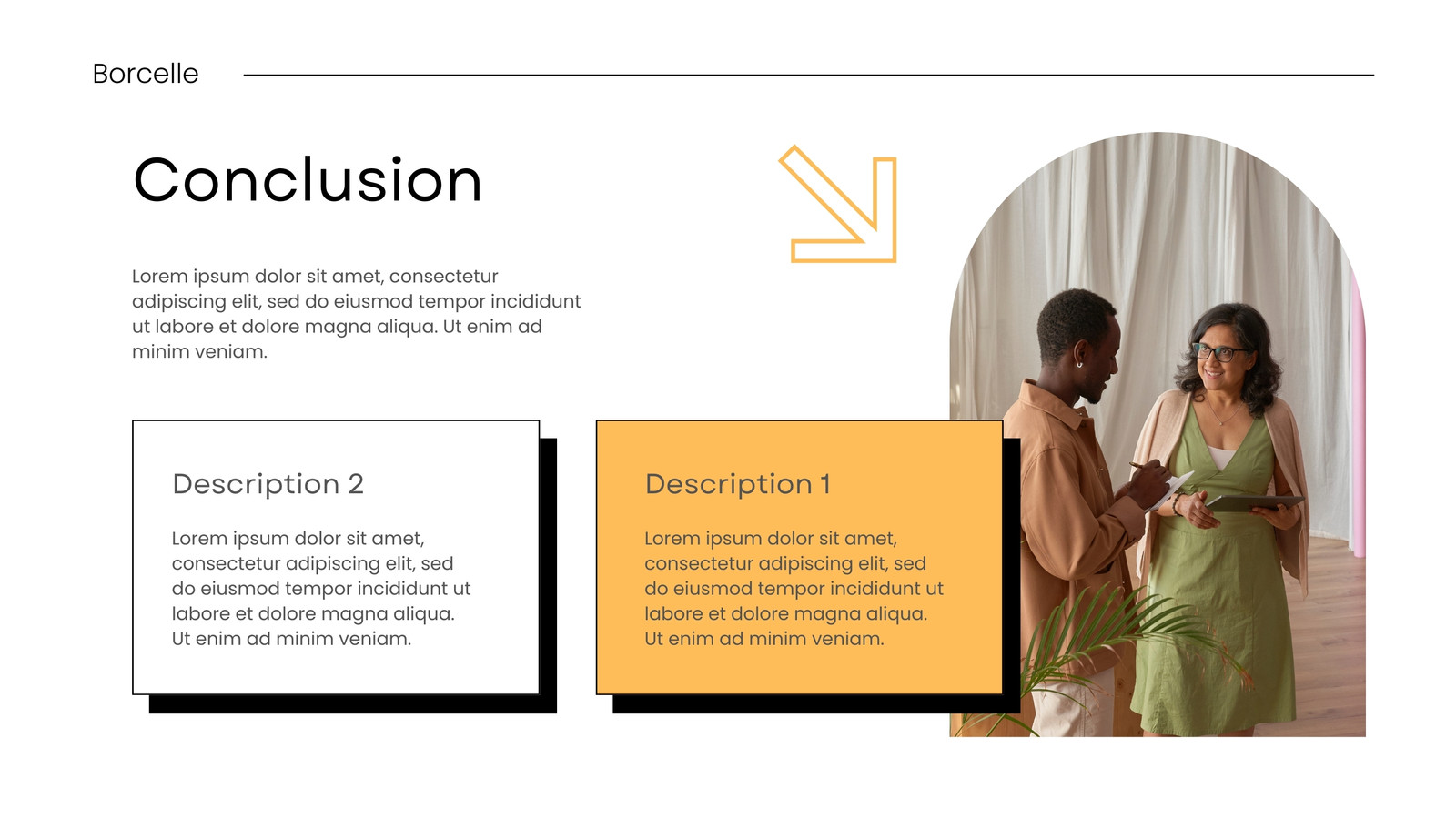 Borcelle

Conclusion

Lorem ipsum dolor sit amet, consectetur adipiscing elit, sed do eiusmod tempor incididunt ut labore et dolore magna aliqua. Ut enim ad minim veniam.

Description 2

Lorem ipsum dolor sit amet, consectetur adipiscing elit, sed do eiusmod tempor incididunt ut labore et dolore magna aliqua. Ut enim ad minim veniam.

Description 1

Lorem ipsum dolor sit amet, consectetur adipiscing elit, sed do eiusmod tempor incididunt ut labore et dolore magna aliqua. Ut enim ad minim veniam.